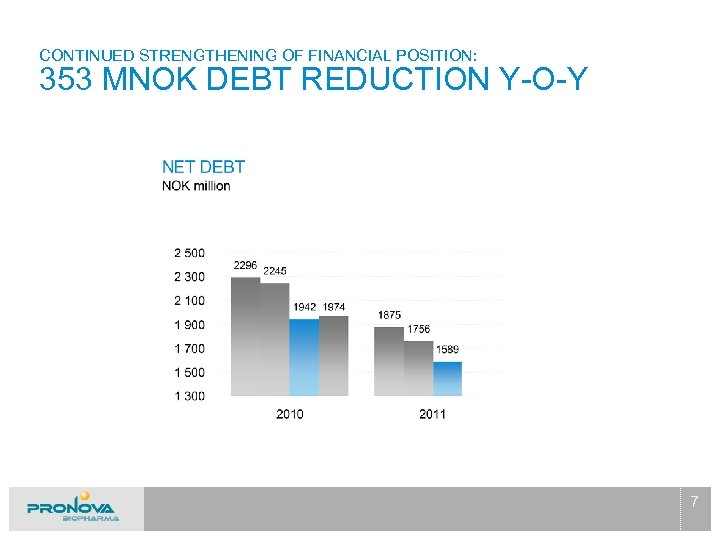 CONTINUED STRENGTHENING OF FINANCIAL POSITION:
353 MNOK DEBT REDUCTION Y-O-Y

NET DEBT
NOK million

2 500
2 300
2 100
1 900
1 700
1 500
1 300

2296 2245 1942 1974 1875 1756 1589

2010 2011

PRONOVA BIOPHARMA

7